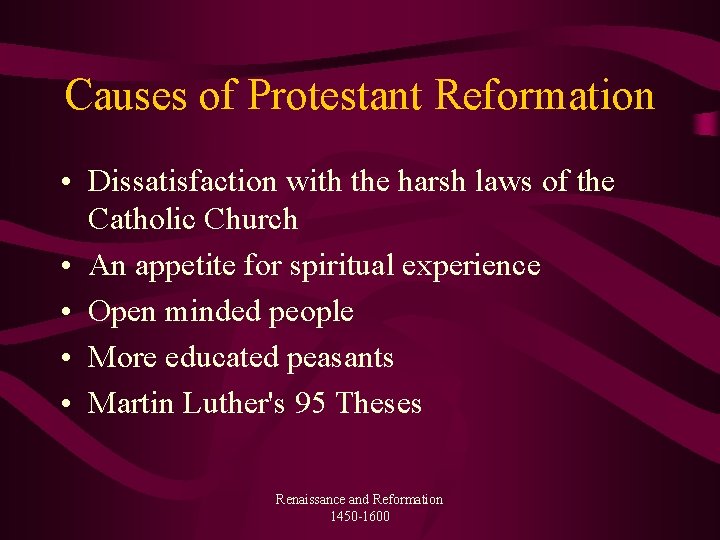 Causes of Protestant Reformation

• Dissatisfaction with the harsh laws of the Catholic Church
• An appetite for spiritual experience
• Open minded people
• More educated peasants
• Martin Luther's 95 Theses

Renaissance and Reformation
1450-1600